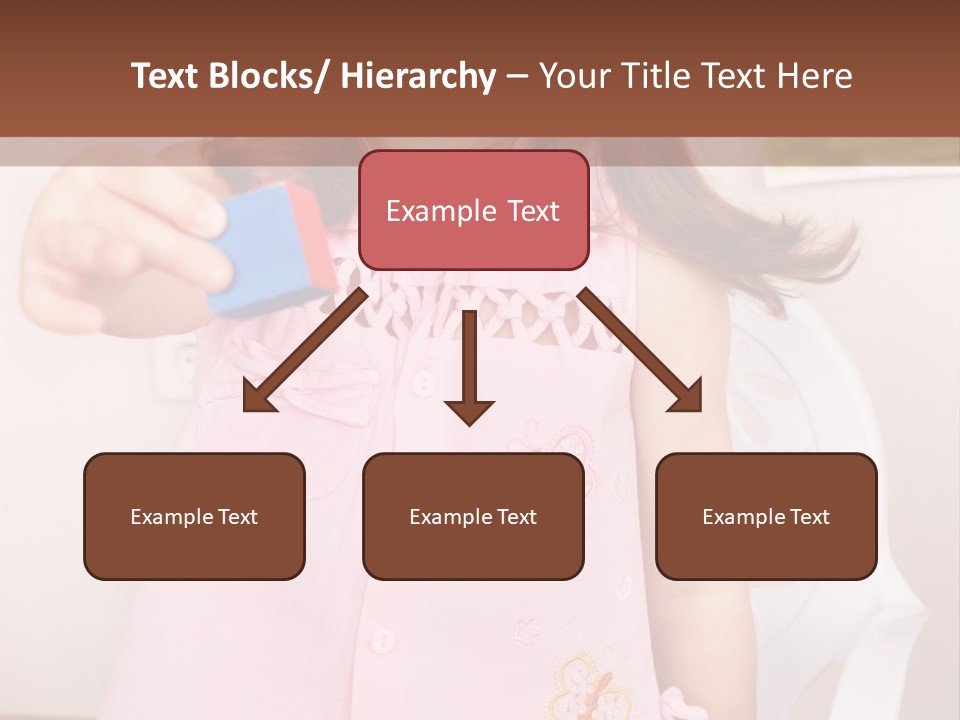 Text Blocks/ Hierarchy – Your Title Text Here

Example Text

Example Text

Example Text

Example Text